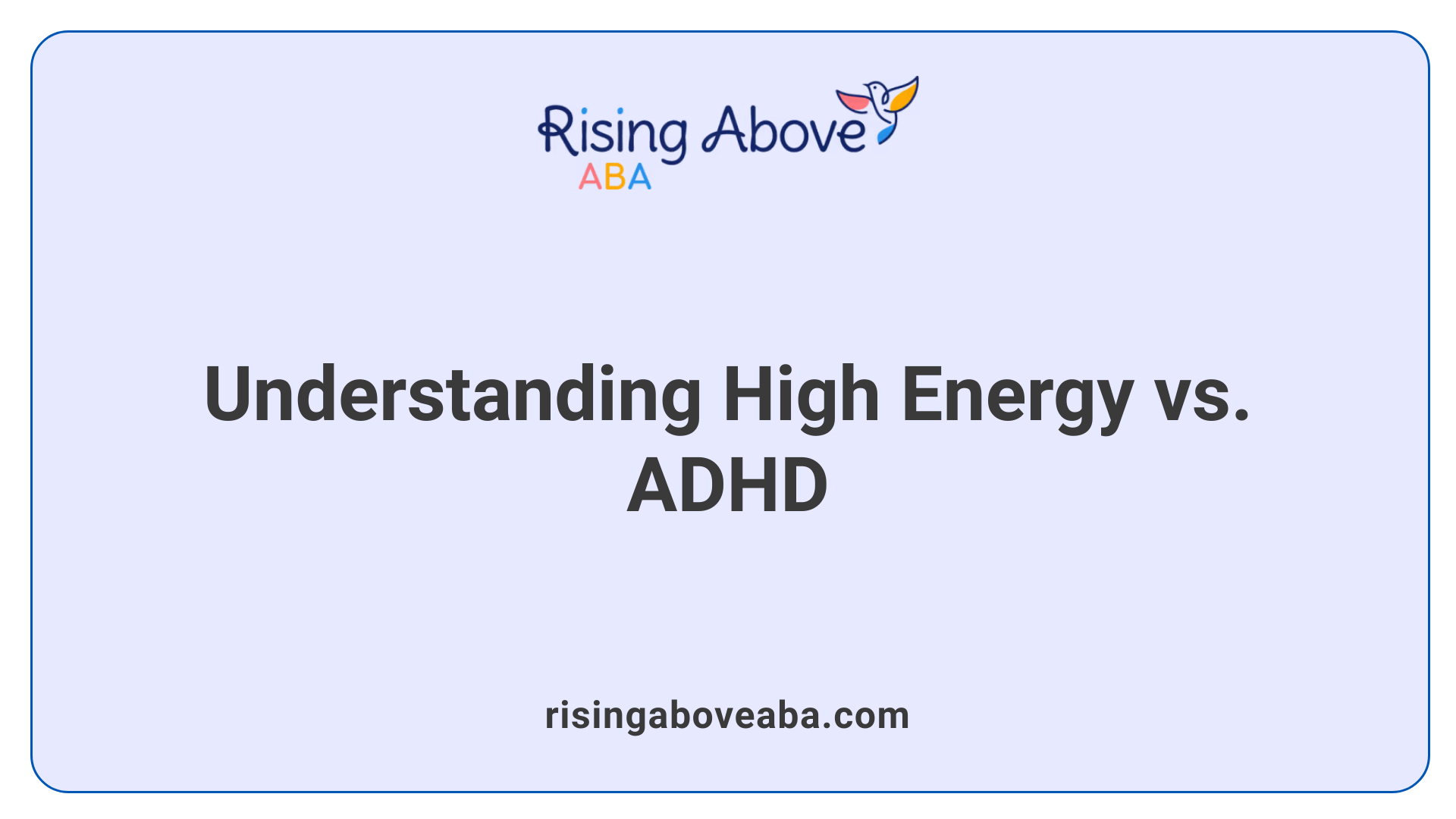 Rising Above
ABA

Understanding High Energy vs. ADHD

risingaboveaba.com